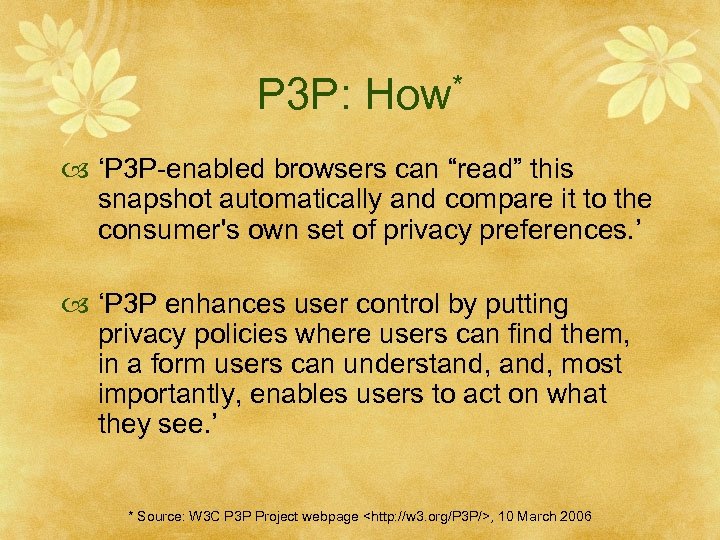 P3P: How*

‘P3P-enabled browsers can “read” this snapshot automatically and compare it to the consumer's own set of privacy preferences.’

‘P3P enhances user control by putting privacy policies where users can find them, in a form users can understand, and, most importantly, enables users to act on what they see.’

* Source: W3C P3P Project webpage <http://w3.org/P3P/>, 10 March 2006